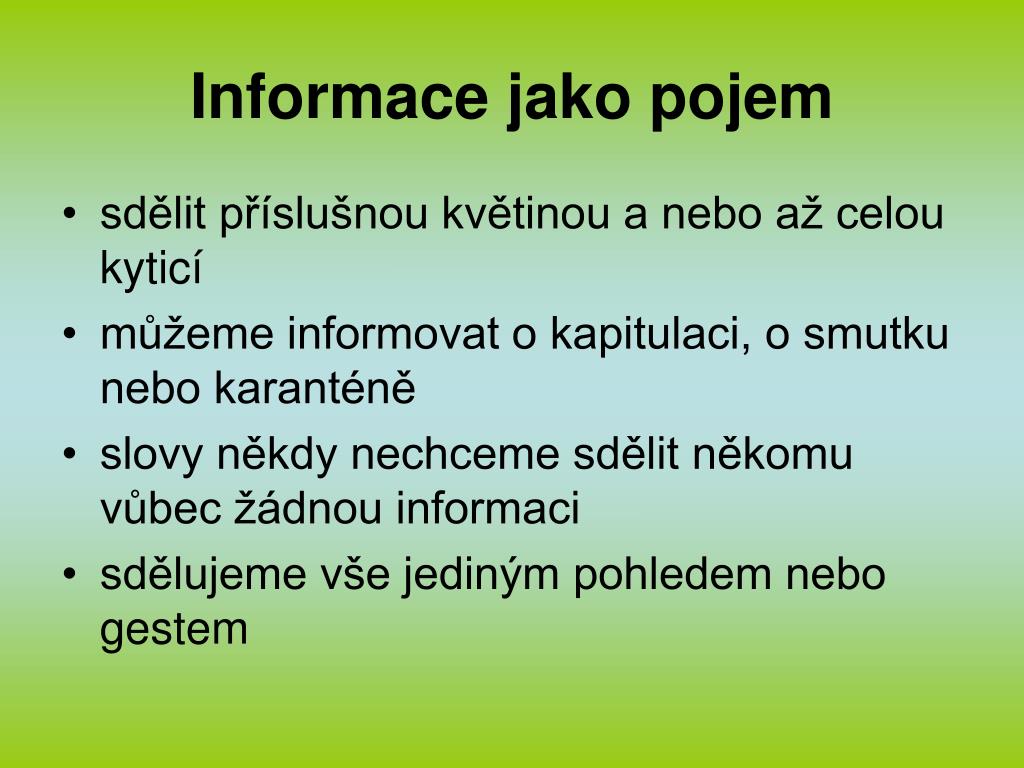 Informace jako pojem

• sdělit příslušnou květinou a nebo až celou kyticí
• můžeme informovat o kapitulaci, o smutku nebo karanténě
• slovy někdy nechceme sdělit někomu vůbec žádnou informaci
• sdělujeme vše jediným pohledem nebo gestem